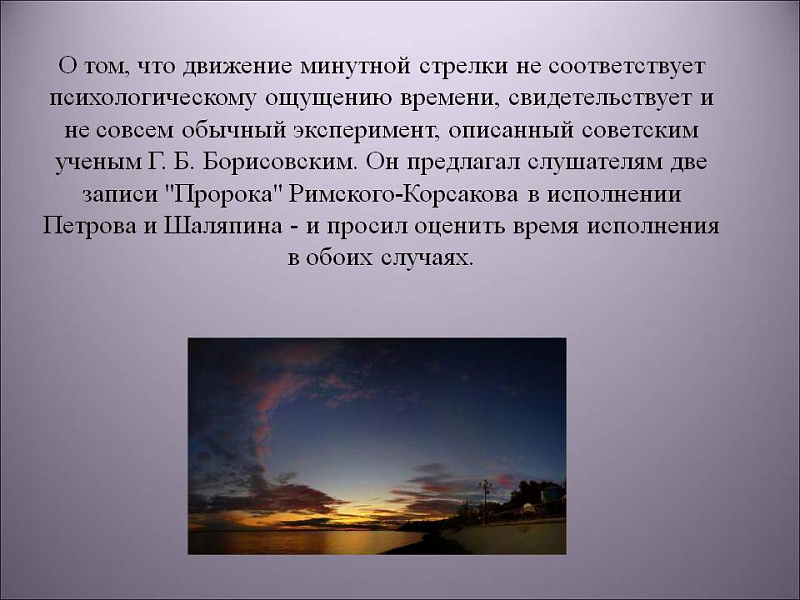 О том, что движение минутной стрелки не соответствует психологическому ощущению времени, свидетельствует и не совсем обычный эксперимент, описанный советским ученым Г. Б. Борисовским. Он предлагал слушателям две записи "Пророка" Римского-Корсакова в исполнении Петрова и Шаляпина - и просил оценить время исполнения в обоих случаях.